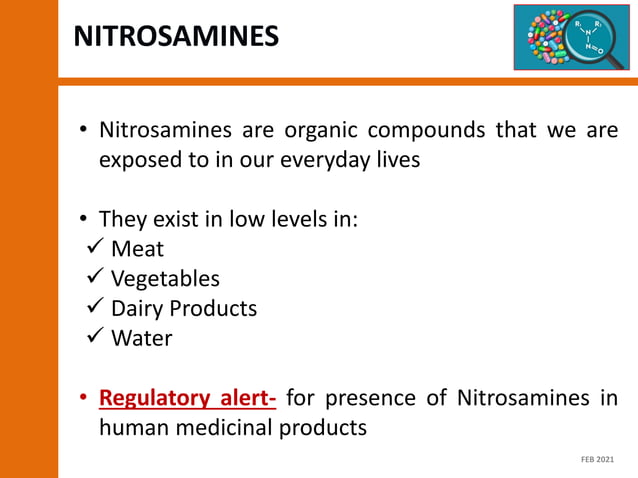 NITROSAMINES

$R_1$ $R_2$ N N=O

• Nitrosamines are organic compounds that we are exposed to in our everyday lives

• They exist in low levels in:
✓ Meat
✓ Vegetables
✓ Dairy Products
✓ Water

• Regulatory alert- for presence of Nitrosamines in human medicinal products

FEB 2021